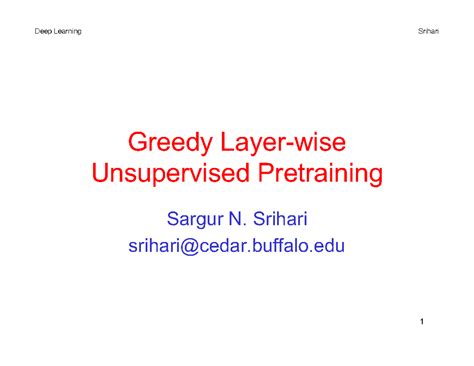 Deep Learning

Srihari

Greedy Layer-wise Unsupervised Pretraining

Sargur N. Srihari
srihari@cedar.buffalo.edu

1